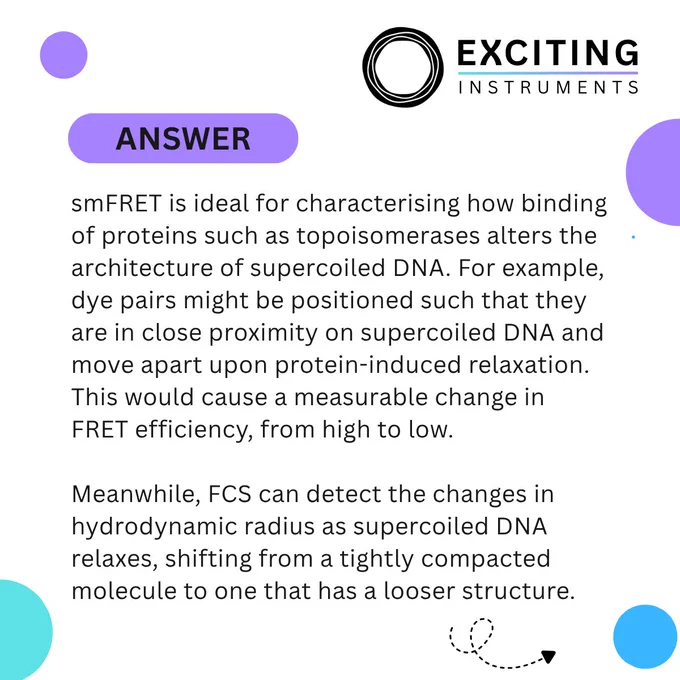 EXCITING
INSTRUMENTS

ANSWER

smFRET is ideal for characterising how binding of proteins such as topoisomerases alters the architecture of supercoiled DNA. For example, dye pairs might be positioned such that they are in close proximity on supercoiled DNA and move apart upon protein-induced relaxation. This would cause a measurable change in FRET efficiency, from high to low.

Meanwhile, FCS can detect the changes in hydrodynamic radius as supercoiled DNA relaxes, shifting from a tightly compacted molecule to one that has a looser structure.